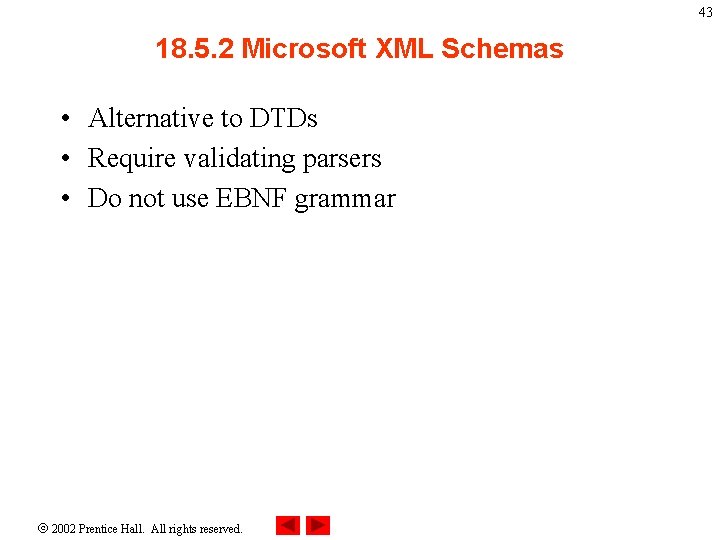 43

18.5.2 Microsoft XML Schemas

• Alternative to DTDs
• Require validating parsers
• Do not use EBNF grammar

© 2002 Prentice Hall. All rights reserved.